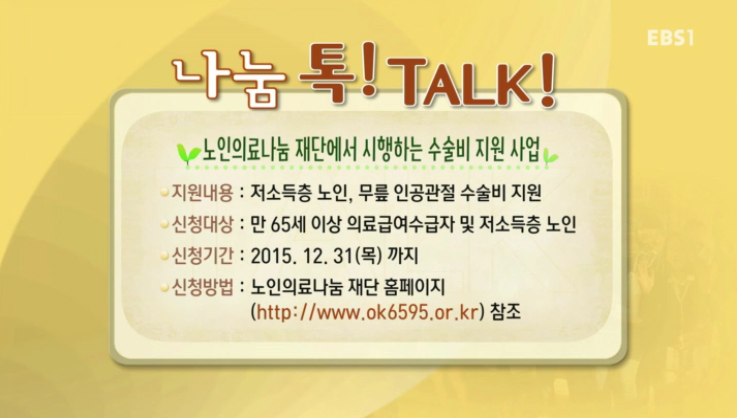 EBS1

나눔 톡! TALK!

노인의료나눔 재단에서 시행하는 수술비 지원 사업

지원내용 : 저소득층 노인, 무릎 인공관절 수술비 지원

신청대상 : 만 65세 이상 의료급여수급자 및 저소득층 노인

신청기간 : 2015. 12. 31(목) 까지

신청방법 : 노인의료나눔 재단 홈페이지 (http://www.ok6595.or.kr) 참조